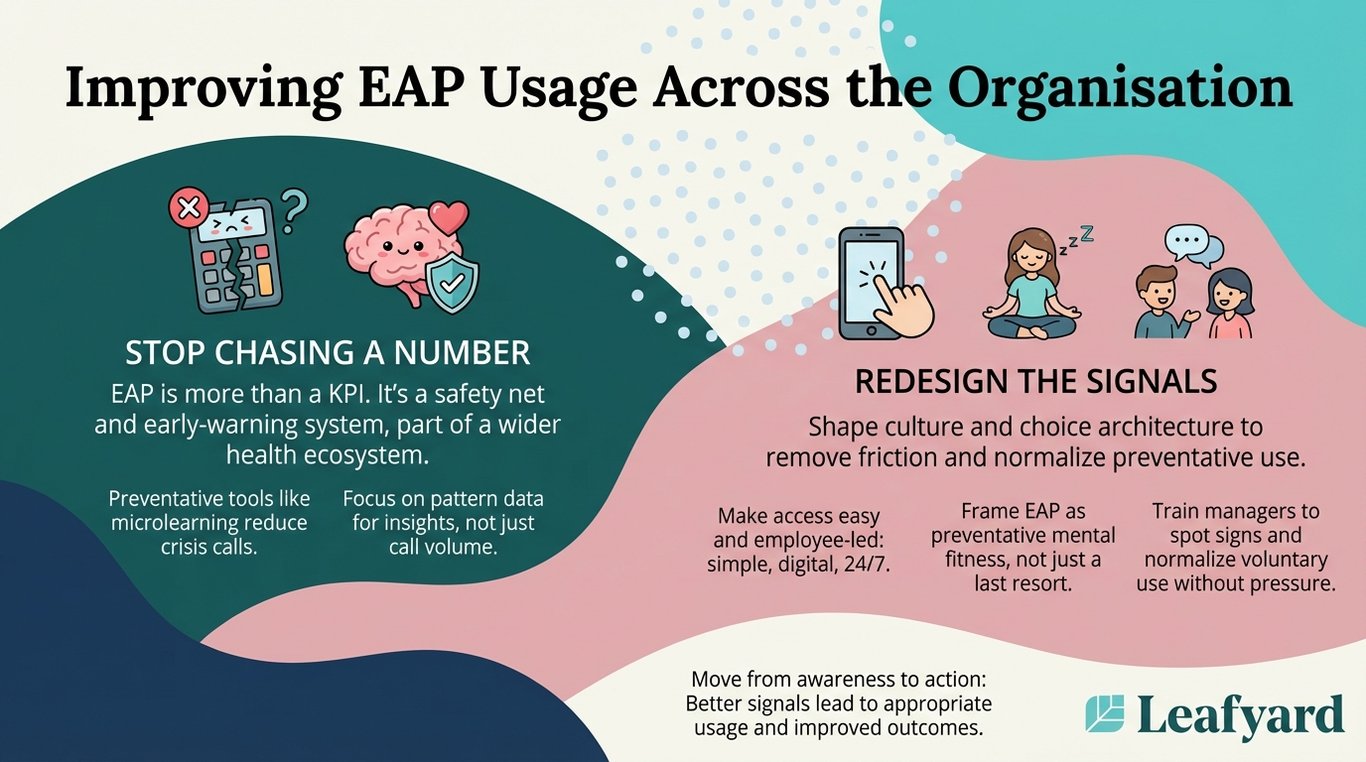 Improving EAP Usage Across the Organisation

STOP CHASING A NUMBER

EAP is more than a KPI. It's a safety net and early-warning system, part of a wider health ecosystem.

Preventative tools like microlearning reduce crisis calls.

Focus on pattern data for insights, not just call volume.

REDESIGN THE SIGNALS

Shape culture and choice architecture to remove friction and normalize preventative use.

Make access easy and employee-led: simple, digital, 24/7.

Frame EAP as preventative mental fitness, not just a last resort.

Train managers to spot signs and normalize voluntary use without pressure.

Move from awareness to action: Better signals lead to appropriate usage and improved outcomes.

Leafyard